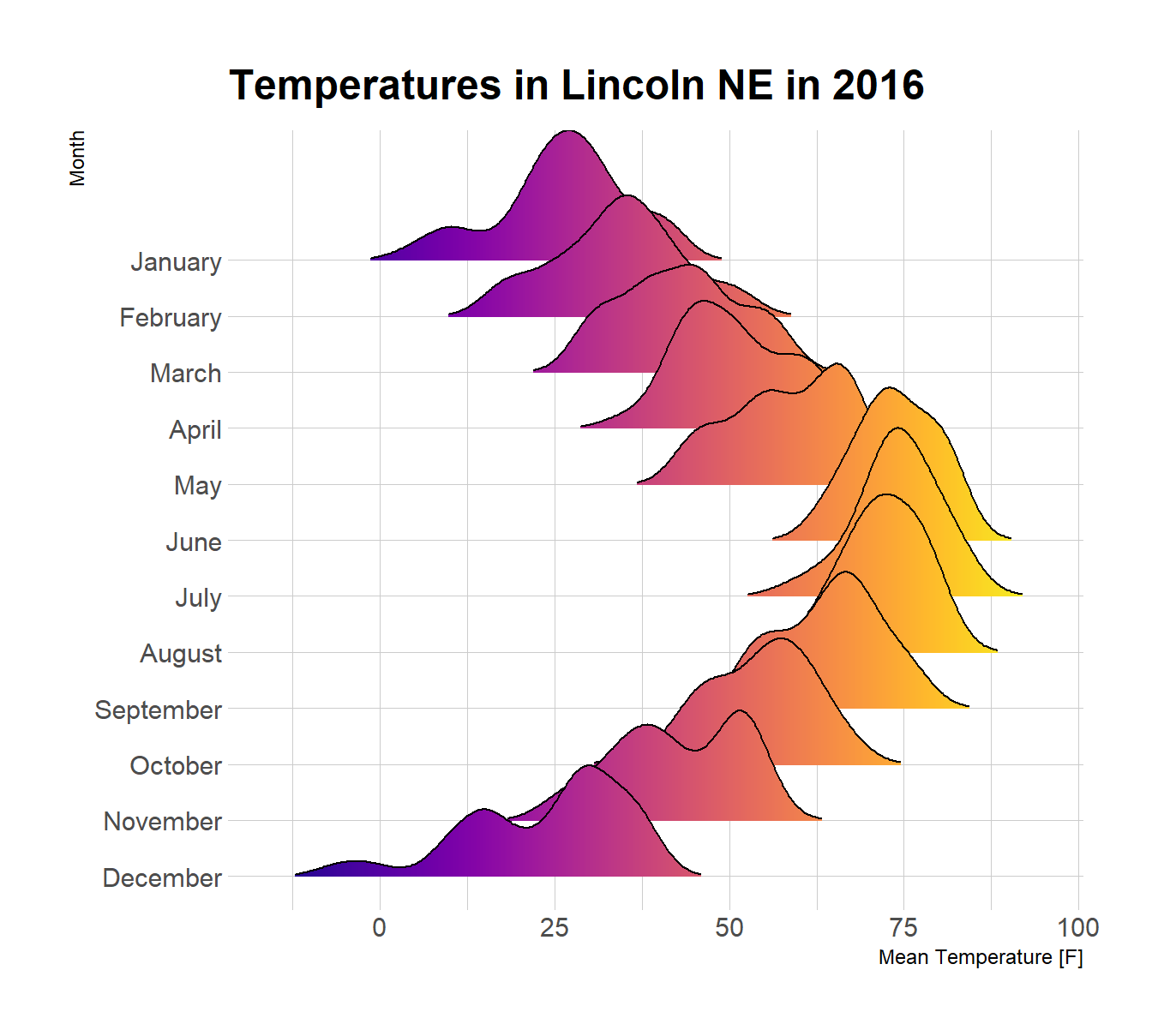 Temperatures in Lincoln NE in 2016

Month

January
February
March
April
May
June
July
August
September
October
November
December

0
25
50
75
100

Mean Temperature [F]